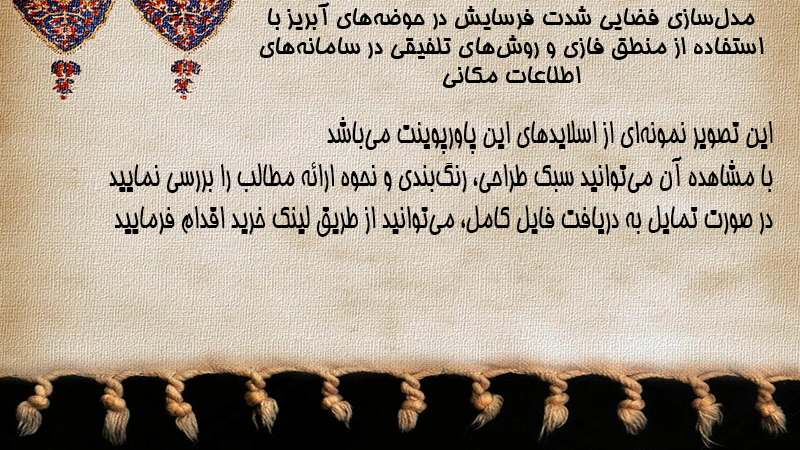 مدل‌سازی فضایی شدت فرسایش در حوضه‌های آبریز با استفاده از منطق فازی و روش‌های تلفیقی در سامانه‌های اطلاعات مکانی

این تصویر نمونه‌ای از اسلایدهای این پاورپوینت می‌باشد
با مشاهده آن می‌توانید سبک طراحی، رنگ‌بندی و نحوه ارائه مطالب را بررسی نمایید
در صورت تمایل به دریافت فایل کامل، می‌توانید از طریق لینک خرید اقدام فرمایید